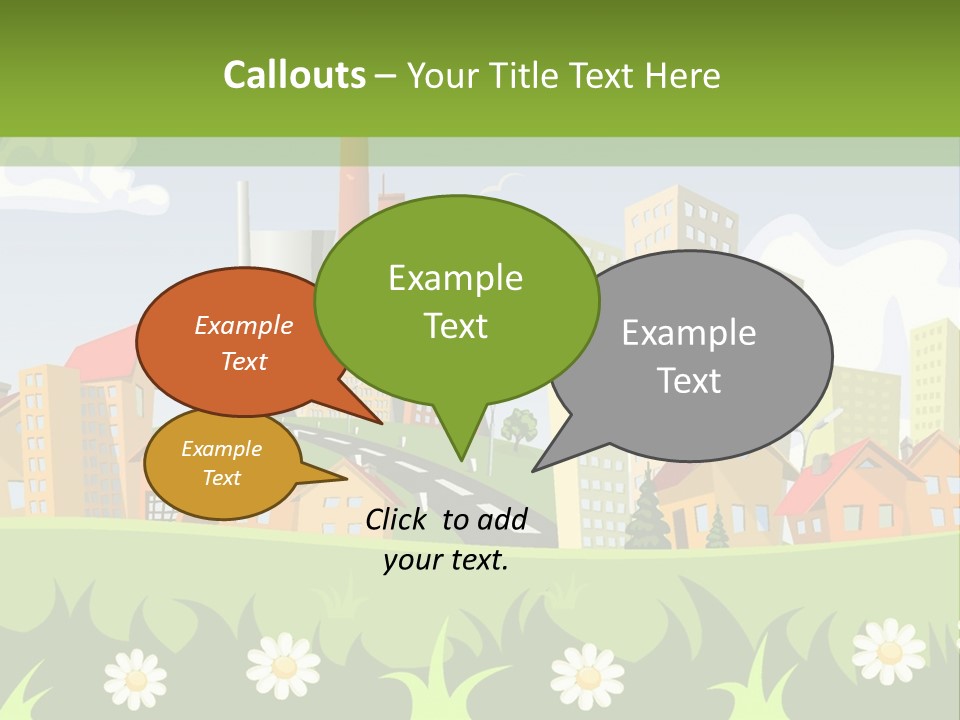 Callouts – Your Title Text Here

Example Text

Example Text

Example Text

Example Text

Click to add your text.